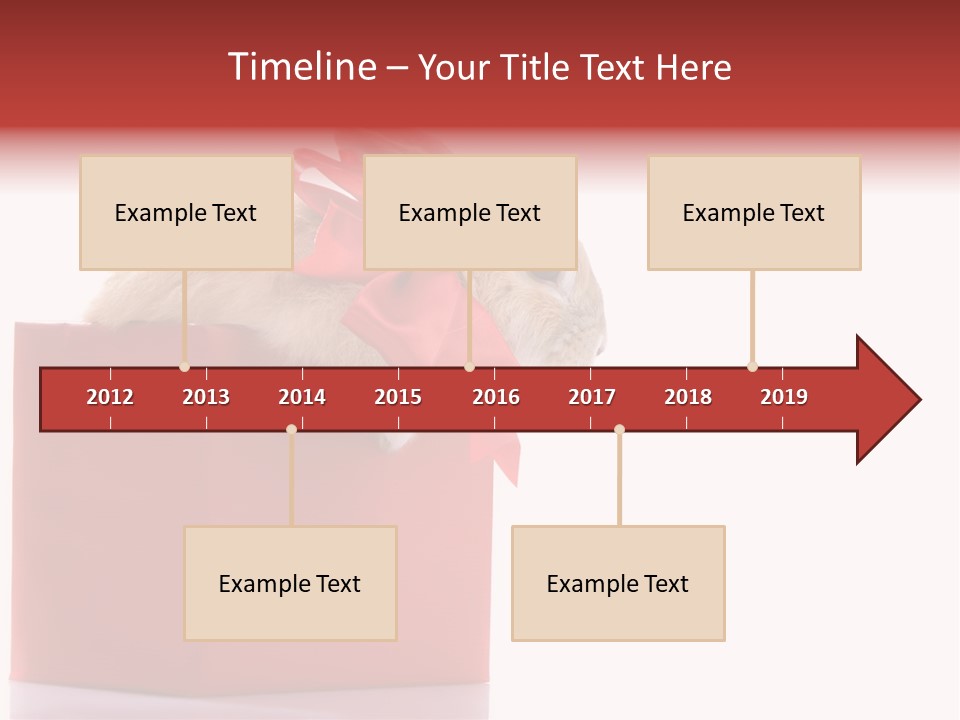 Timeline – Your Title Text Here

Example Text

Example Text

Example Text

2012 2013 2014 2015 2016 2017 2018 2019

Example Text

Example Text